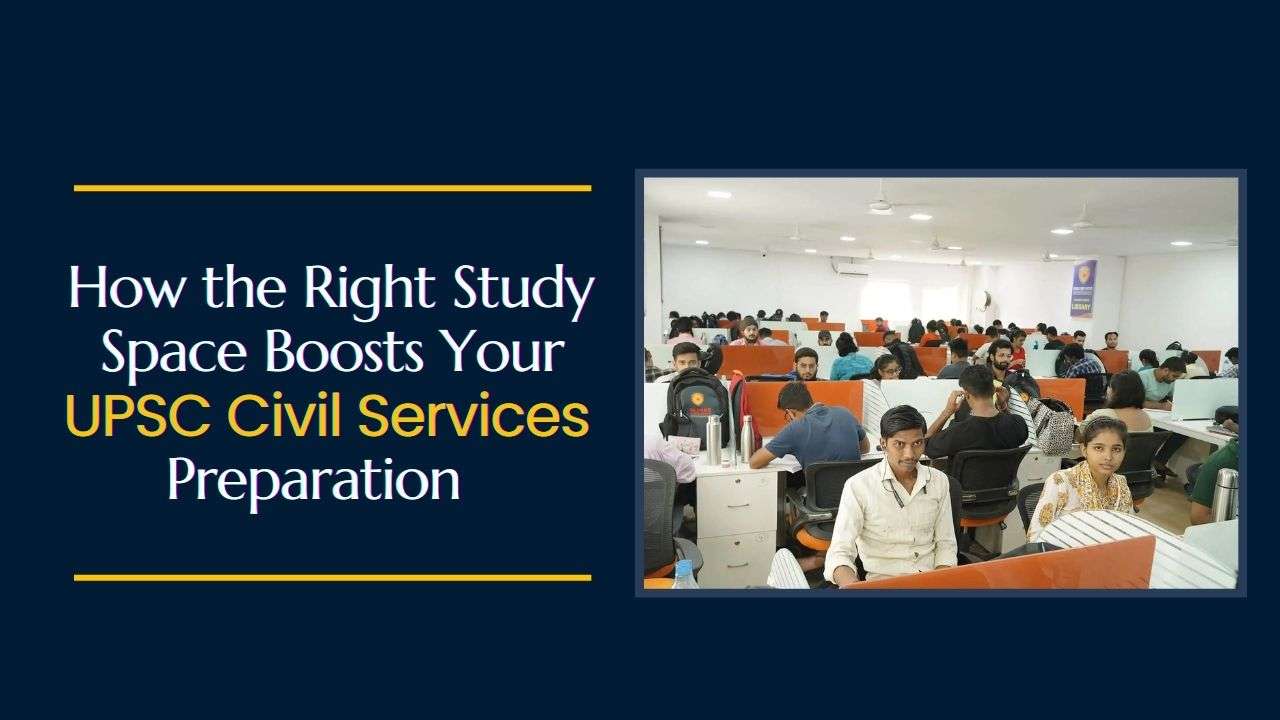 How the Right Study Space Boosts Your UPSC Civil Services Preparation